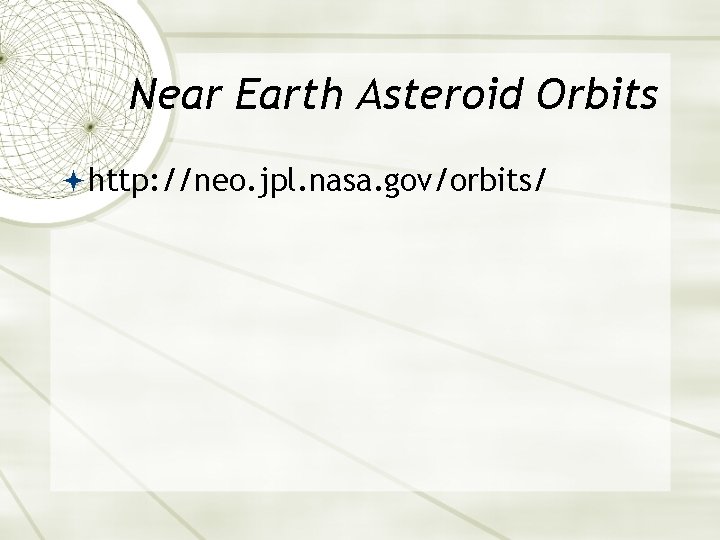 Near Earth Asteroid Orbits

http://neo.jpl.nasa.gov/orbits/